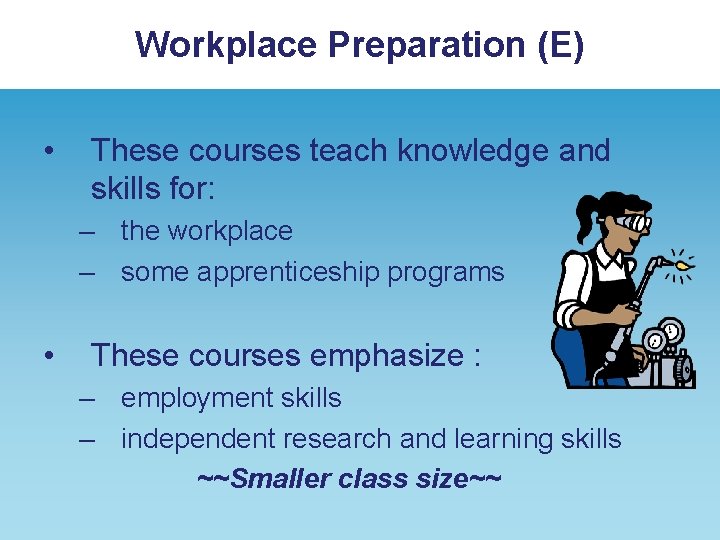 Workplace Preparation (E)

• These courses teach knowledge and skills for:
– the workplace
– some apprenticeship programs

• These courses emphasize :
– employment skills
– independent research and learning skills

~~Smaller class size~~